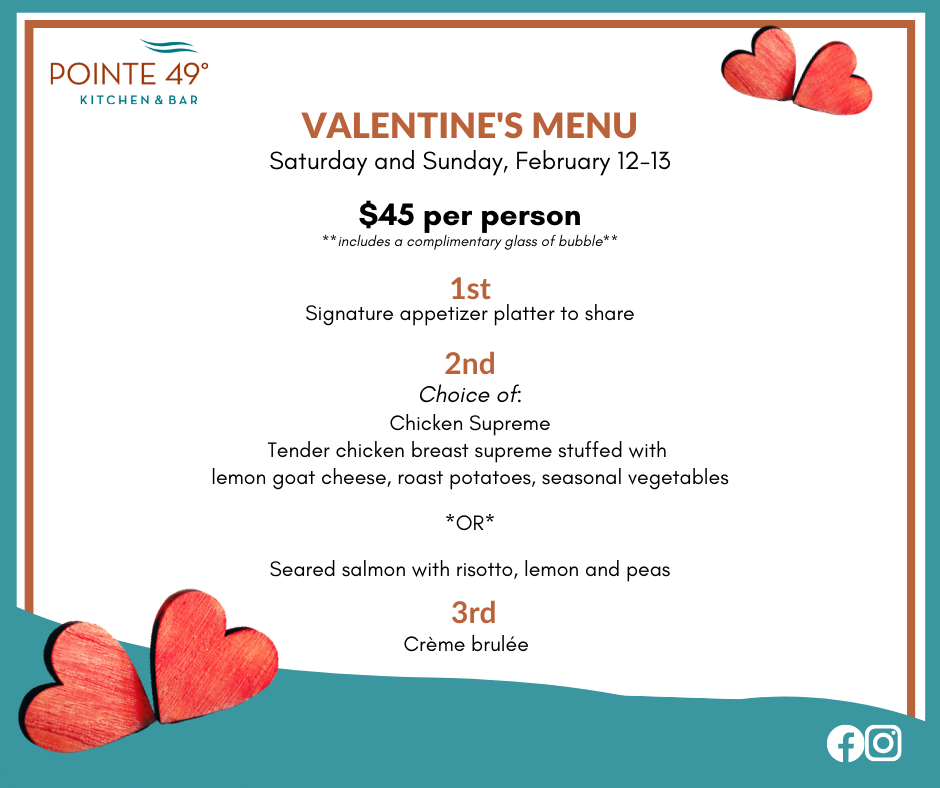 POINTE 49°
KITCHEN & BAR

VALENTINE'S MENU
Saturday and Sunday, February 12-13

$45 per person
**includes a complimentary glass of bubble**

1st
Signature appetizer platter to share

2nd
Choice of:
Chicken Supreme
Tender chicken breast supreme stuffed with lemon goat cheese, roast potatoes, seasonal vegetables

*OR*

Seared salmon with risotto, lemon and peas

3rd
Crème brulée